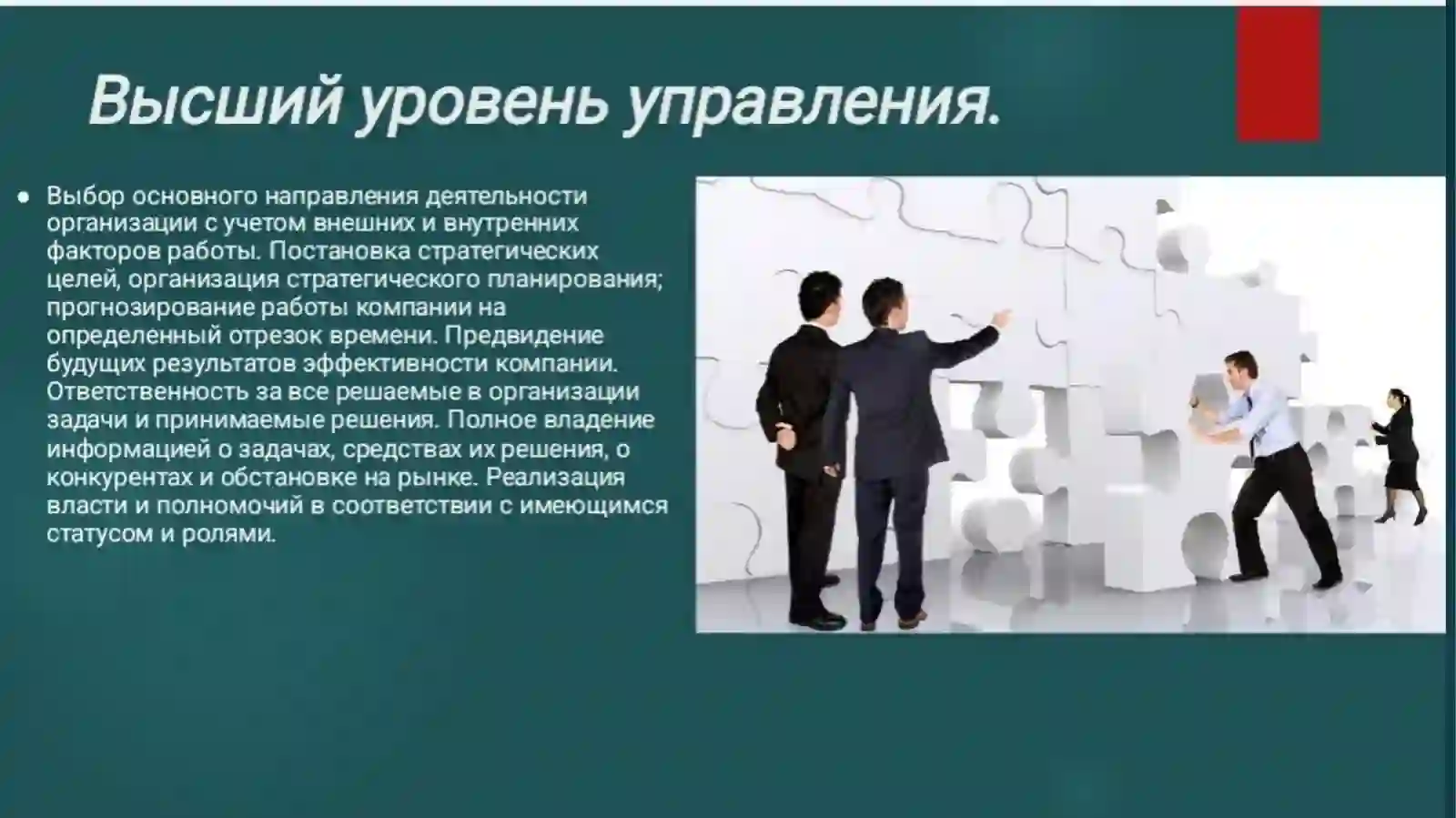 Высший уровень управления.

● Выбор основного направления деятельности организации с учетом внешних и внутренних факторов работы. Постановка стратегических целей, организация стратегического планирования; прогнозирование работы компании на определенный отрезок времени. Предвидение будущих результатов эффективности компании. Ответственность за все решаемые в организации задачи и принимаемые решения. Полное владение информацией о задачах, средствах их решения, о конкурентах и обстановке на рынке. Реализация власти и полномочий в соответствии с имеющимся статусом и ролями.